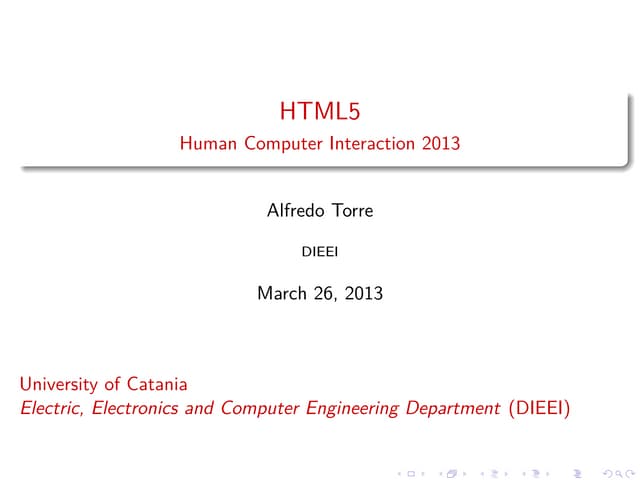 HTML5
Human Computer Interaction 2013

Alfredo Torre

DIEEI

March 26, 2013

University of Catania
Electric, Electronics and Computer Engineering Department (DIEEI)